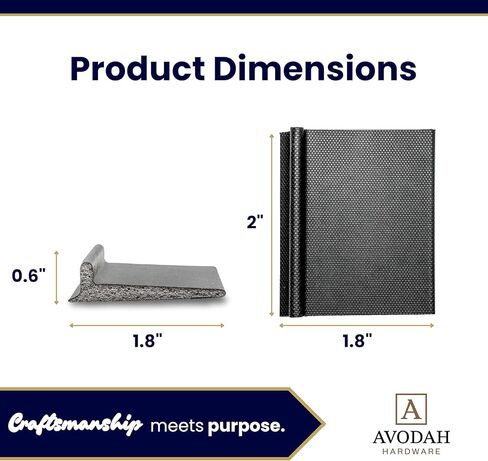 Product Dimensions

0.6"

1.8"

2"

1.8"

Craftsmanship meets purpose.

A
AVODAH
HARDWARE